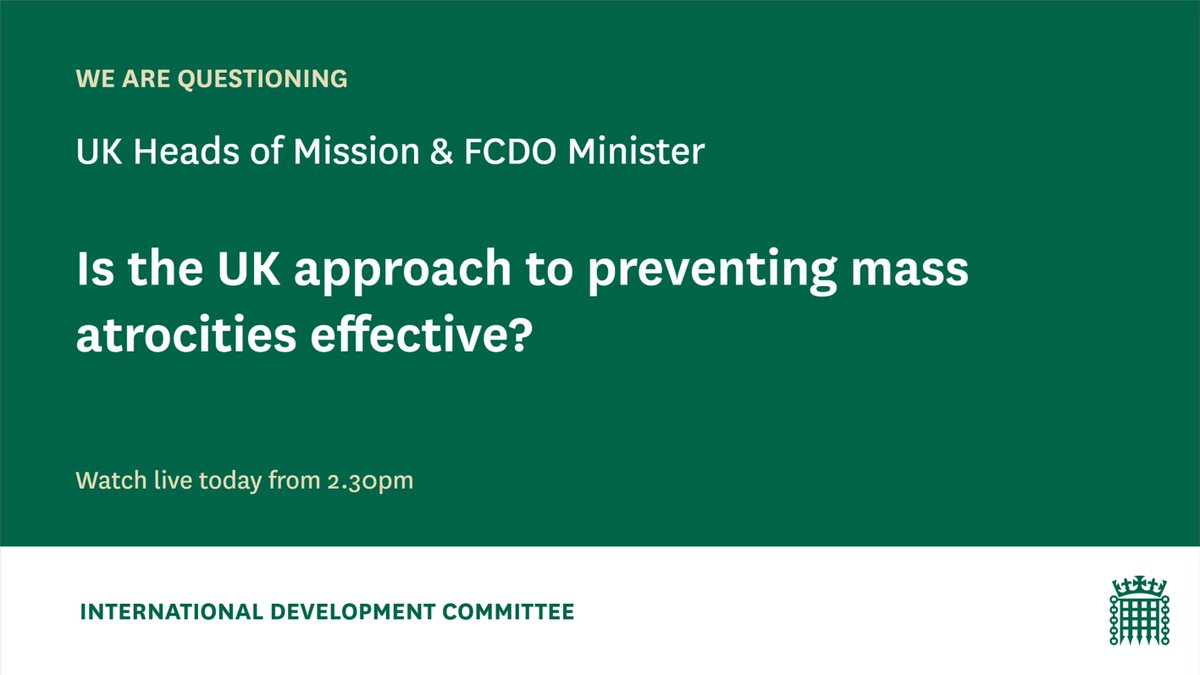 WE ARE QUESTIONING

UK Heads of Mission & FCDO Minister

Is the UK approach to preventing mass atrocities effective?

Watch live today from 2.30pm

INTERNATIONAL DEVELOPMENT COMMITTEE